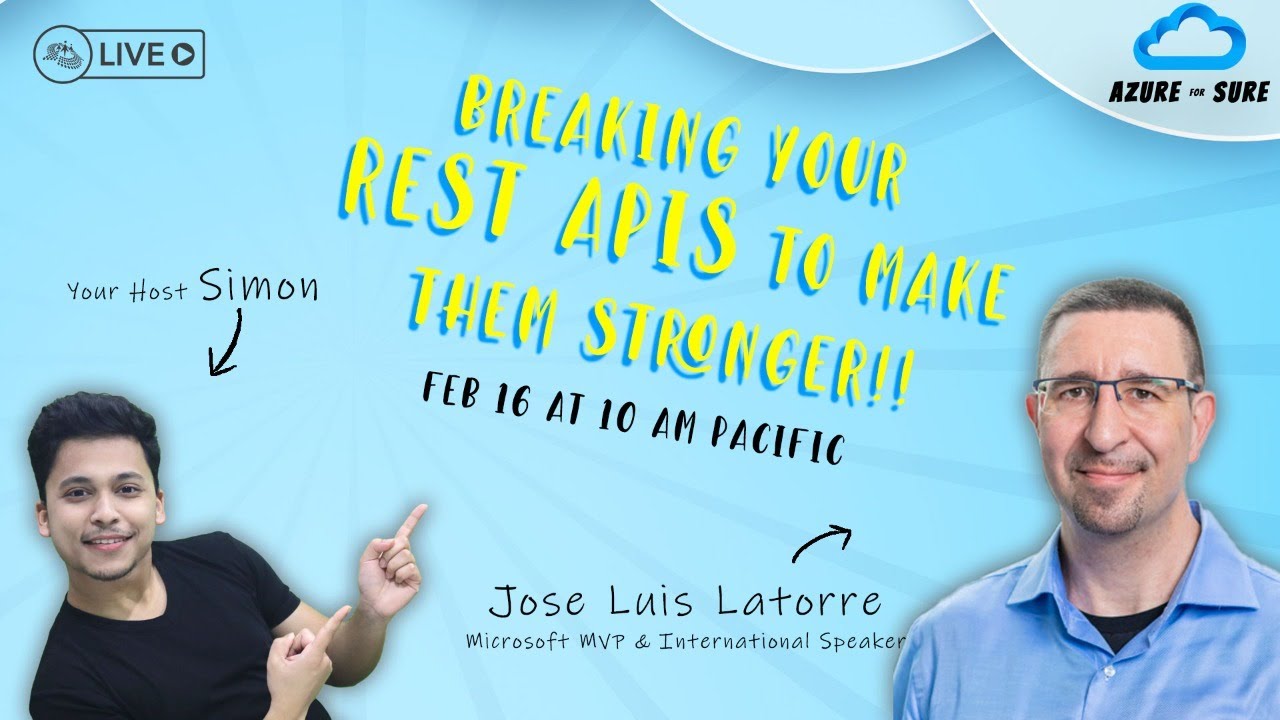 LIVE

AZURE FOR SURE

BREAKING YOUR REST APIS TO MAKE THEM STRONGER!!

FEB 16 AT 10 AM PACIFIC

Your Host Simon

Jose Luis Latorre
Microsoft MVP & International Speaker